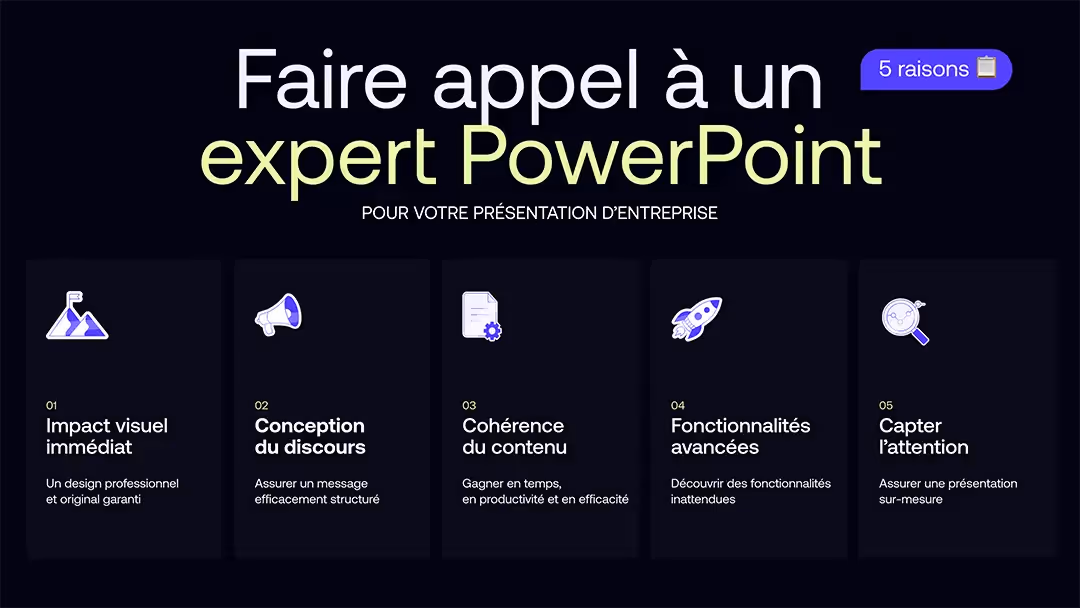 Faire appel à un expert PowerPoint

5 raisons

POUR VOTRE PRÉSENTATION D'ENTREPRISE

01
Impact visuel immédiat
Un design professionnel et original garanti

02
Conception du discours
Assurer un message efficacement structuré

03
Cohérence du contenu
Gagner en temps, en productivité et en efficacité

04
Fonctionnalités avancées
Découvrir des fonctionnalités inattendues

05
Capter l'attention
Assurer une présentation sur-mesure